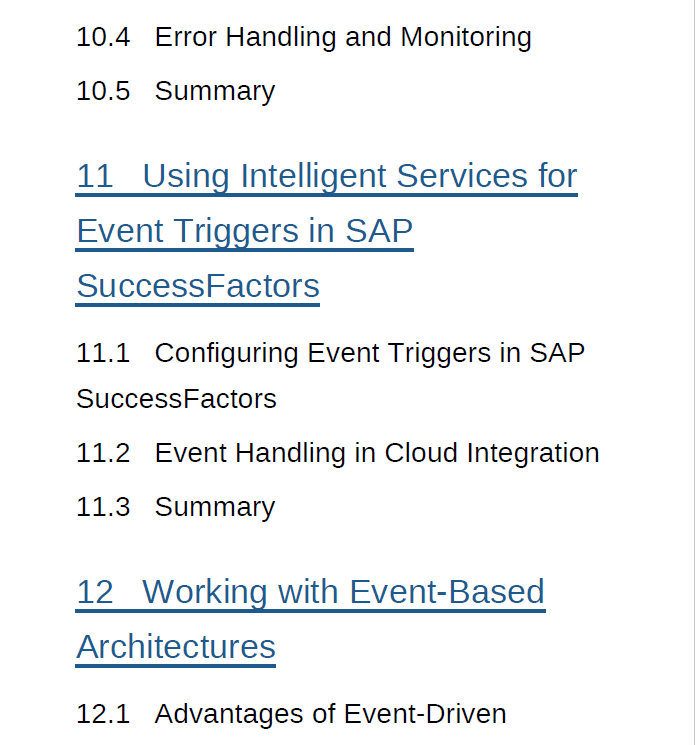 10.4 Error Handling and Monitoring

10.5 Summary

11 Using Intelligent Services for Event Triggers in SAP SuccessFactors

11.1 Configuring Event Triggers in SAP SuccessFactors

11.2 Event Handling in Cloud Integration

11.3 Summary

12 Working with Event-Based Architectures

12.1 Advantages of Event-Driven